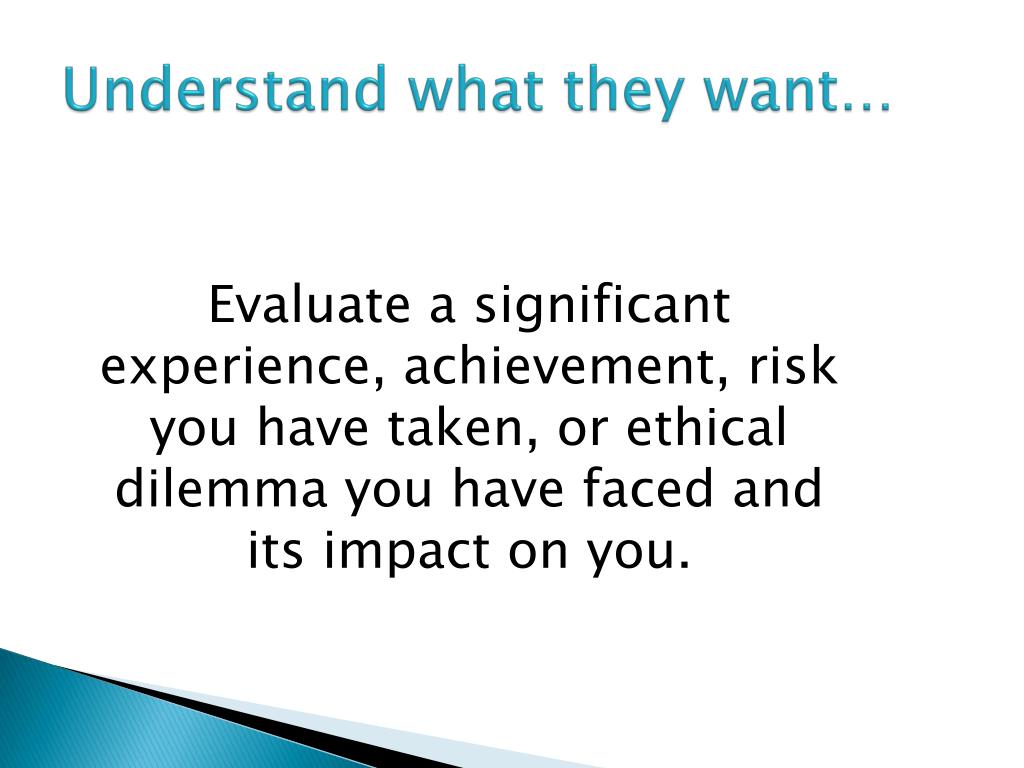 Understand what they want…

Evaluate a significant experience, achievement, risk you have taken, or ethical dilemma you have faced and its impact on you.